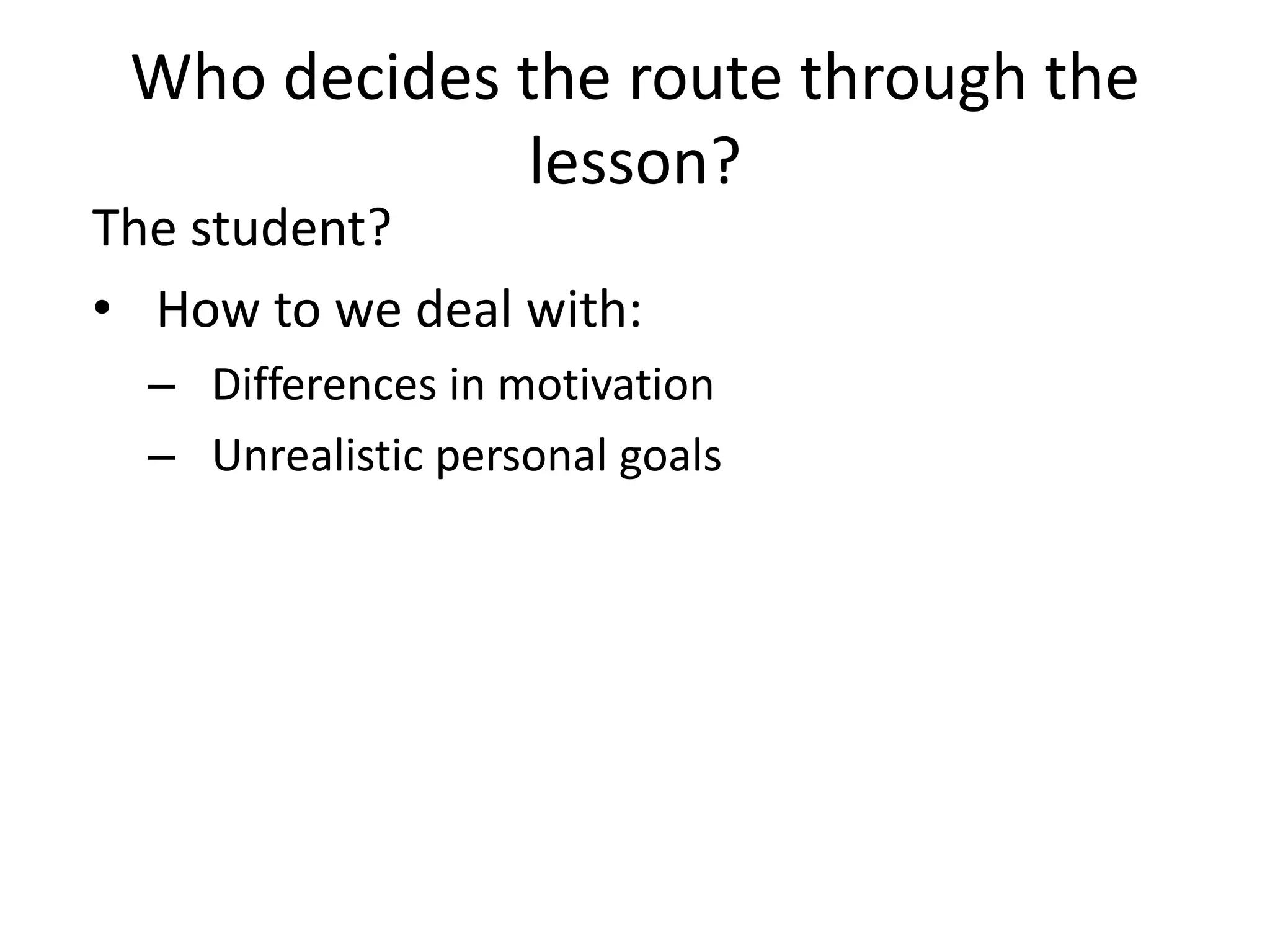 Who decides the route through the lesson?

The student?

• How to we deal with:
  – Differences in motivation
  – Unrealistic personal goals